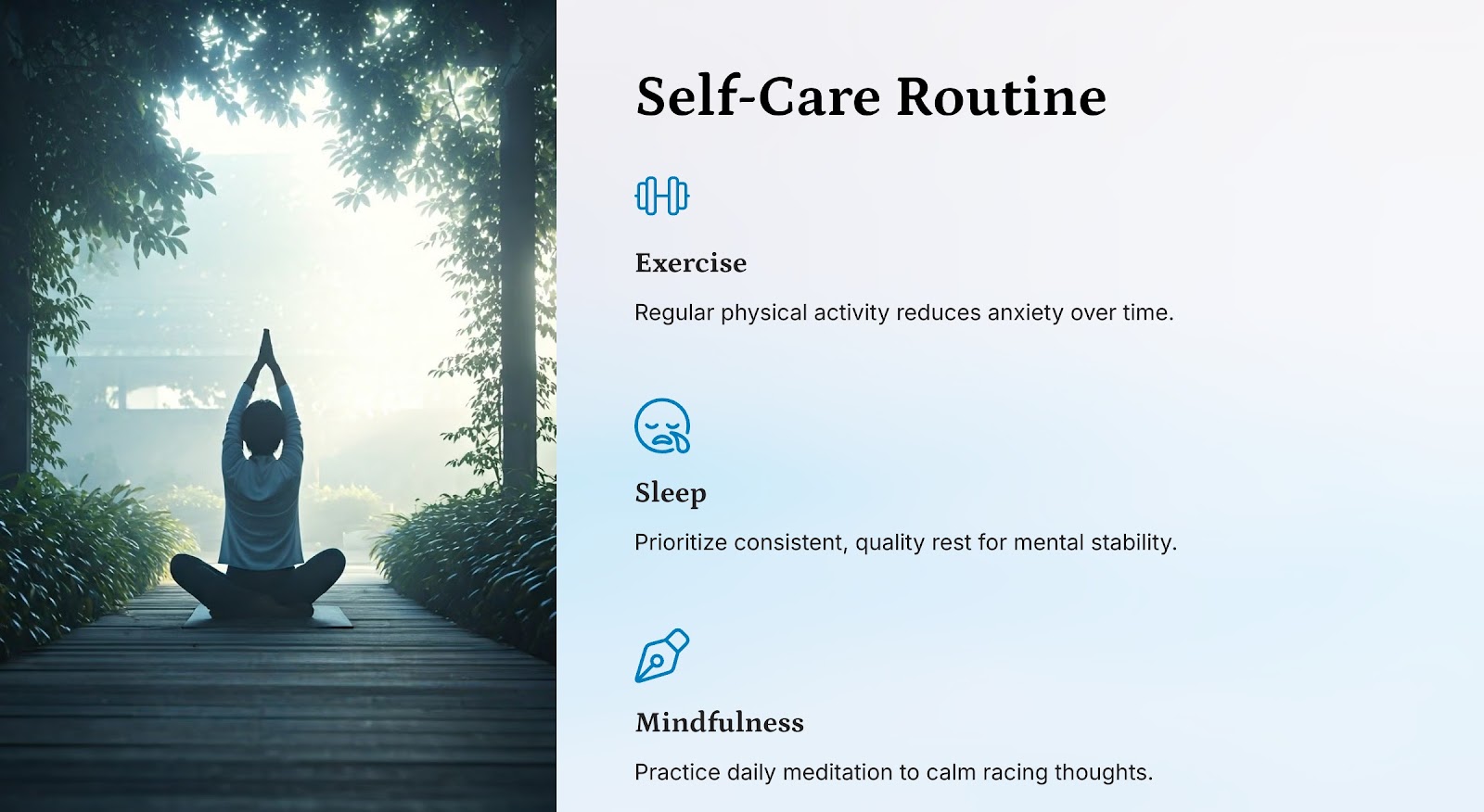 Self-Care Routine

Exercise

Regular physical activity reduces anxiety over time.

Sleep

Prioritize consistent, quality rest for mental stability.

Mindfulness

Practice daily meditation to calm racing thoughts.